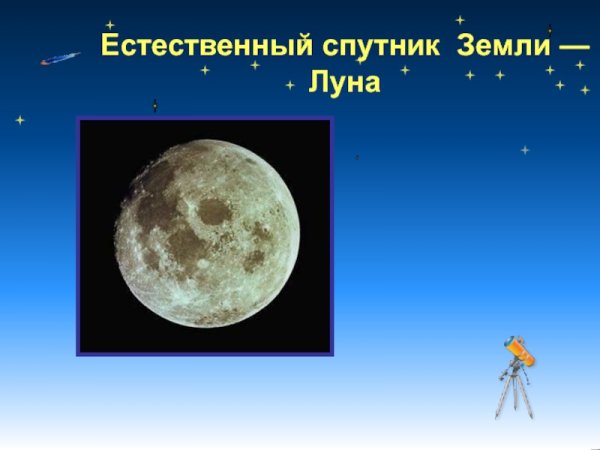 Естественный спутник Земли — Луна